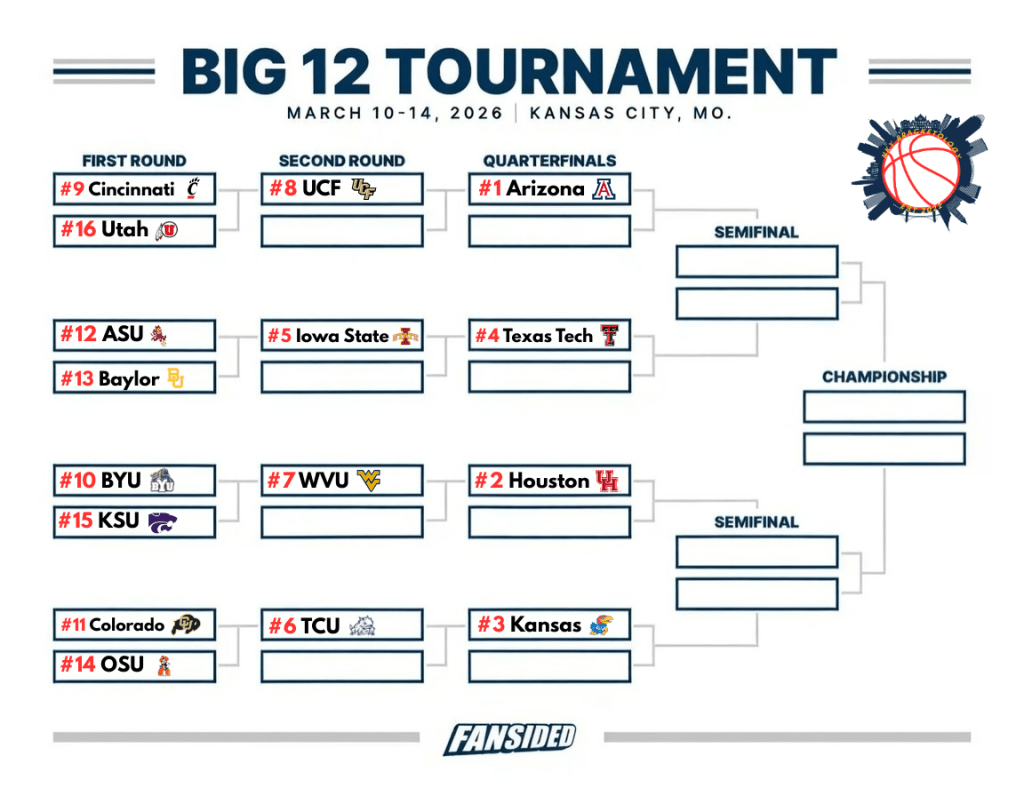 BIG 12 TOURNAMENT
MARCH 10-14, 2026 | KANSAS CITY, MO.

FIRST ROUND
#9 Cincinnati
#16 Utah
#12 ASU
#13 Baylor
#10 BYU
#15 KSU
#11 Colorado
#14 OSU

SECOND ROUND
#8 UCF
#5 Iowa State
#7 WVU
#6 TCU

QUARTERFINALS
#1 Arizona
#4 Texas Tech
#2 Houston
#3 Kansas

SEMIFINAL

SEMIFINAL

CHAMPIONSHIP

FANSIDED